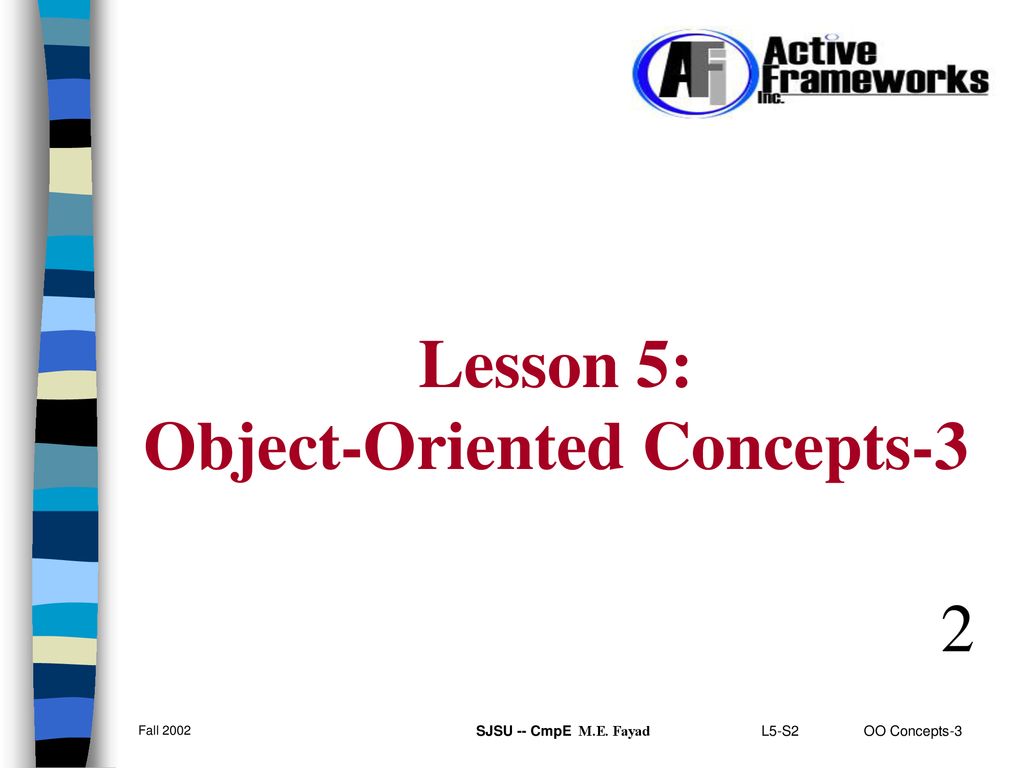 AFi Active Frameworks Inc.

Lesson 5:
Object-Oriented Concepts-3

2

Fall 2002

SJSU -- CmpE M.E. Fayad

L5-S2

OO Concepts-3